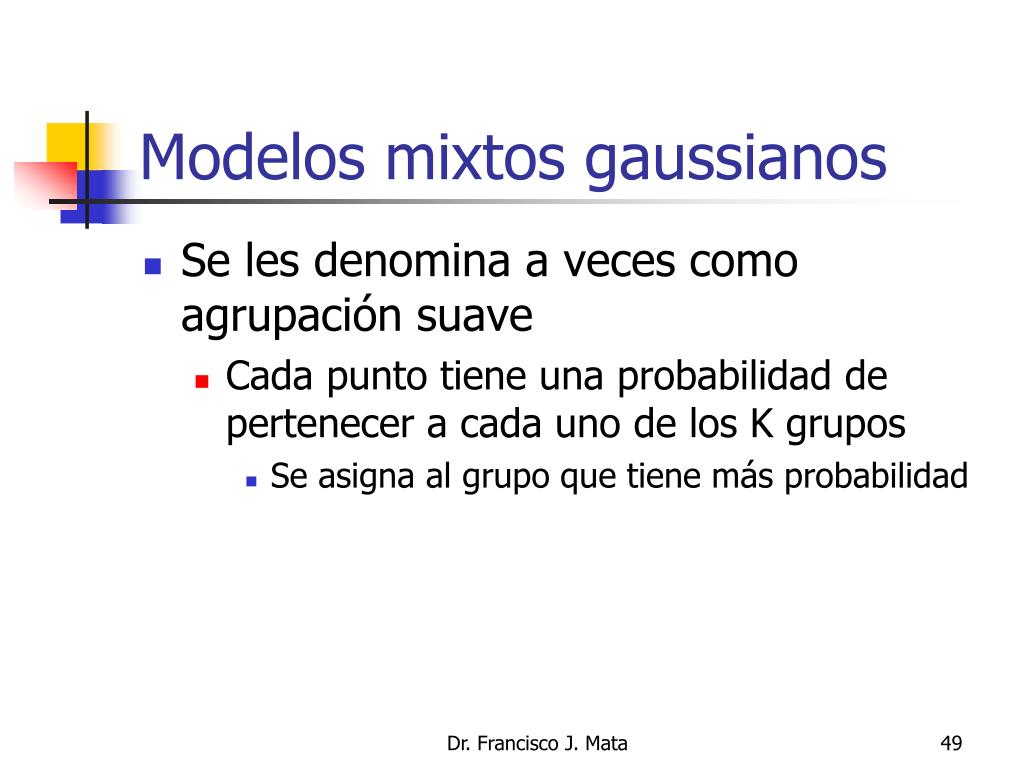 Modelos mixtos gaussianos

Se les denomina a veces como agrupación suave

Cada punto tiene una probabilidad de pertenecer a cada uno de los K grupos

Se asigna al grupo que tiene más probabilidad

Dr. Francisco J. Mata

49